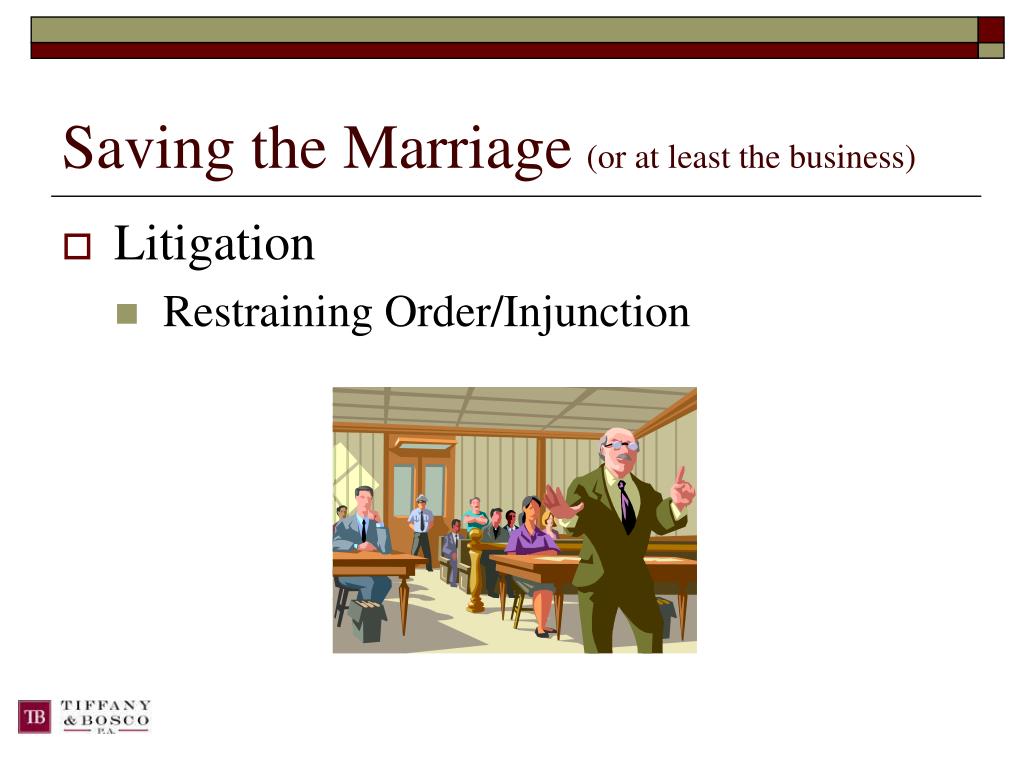 Saving the Marriage (or at least the business)

Litigation

Restraining Order/Injunction

TB TIFFANY & BOSCO P.A.